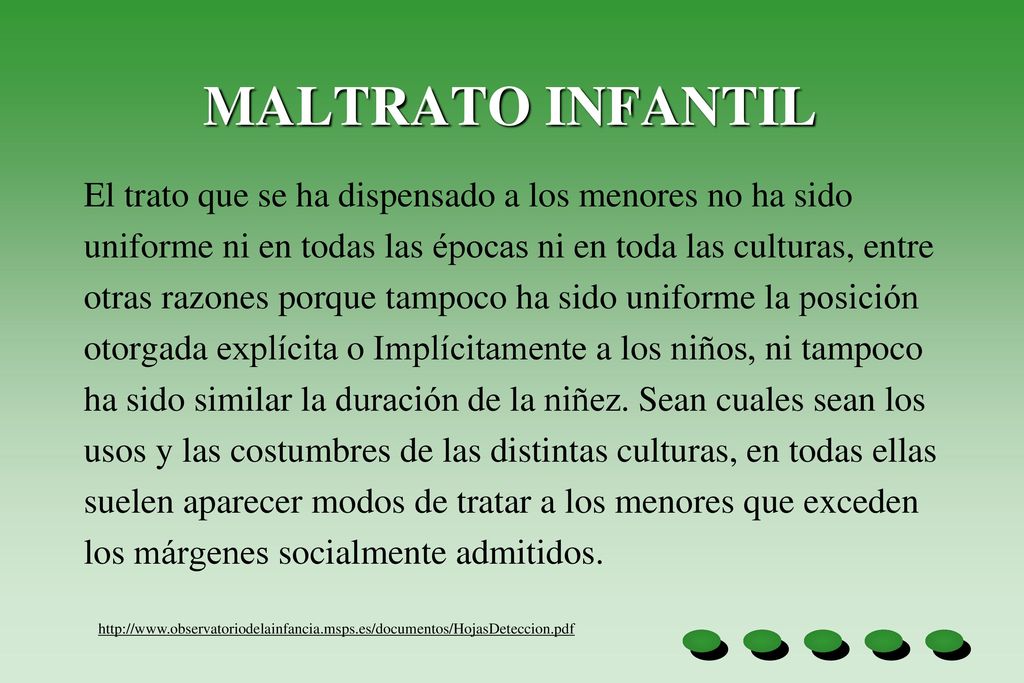 MALTRATO INFANTIL

El trato que se ha dispensado a los menores no ha sido uniforme ni en todas las épocas ni en toda las culturas, entre otras razones porque tampoco ha sido uniforme la posición otorgada explícita o Implícitamente a los niños, ni tampoco ha sido similar la duración de la niñez. Sean cuales sean los usos y las costumbres de las distintas culturas, en todas ellas suelen aparecer modos de tratar a los menores que exceden los márgenes socialmente admitidos.

http://www.observatoriodelainfancia.msps.es/documentos/HojasDeteccion.pdf